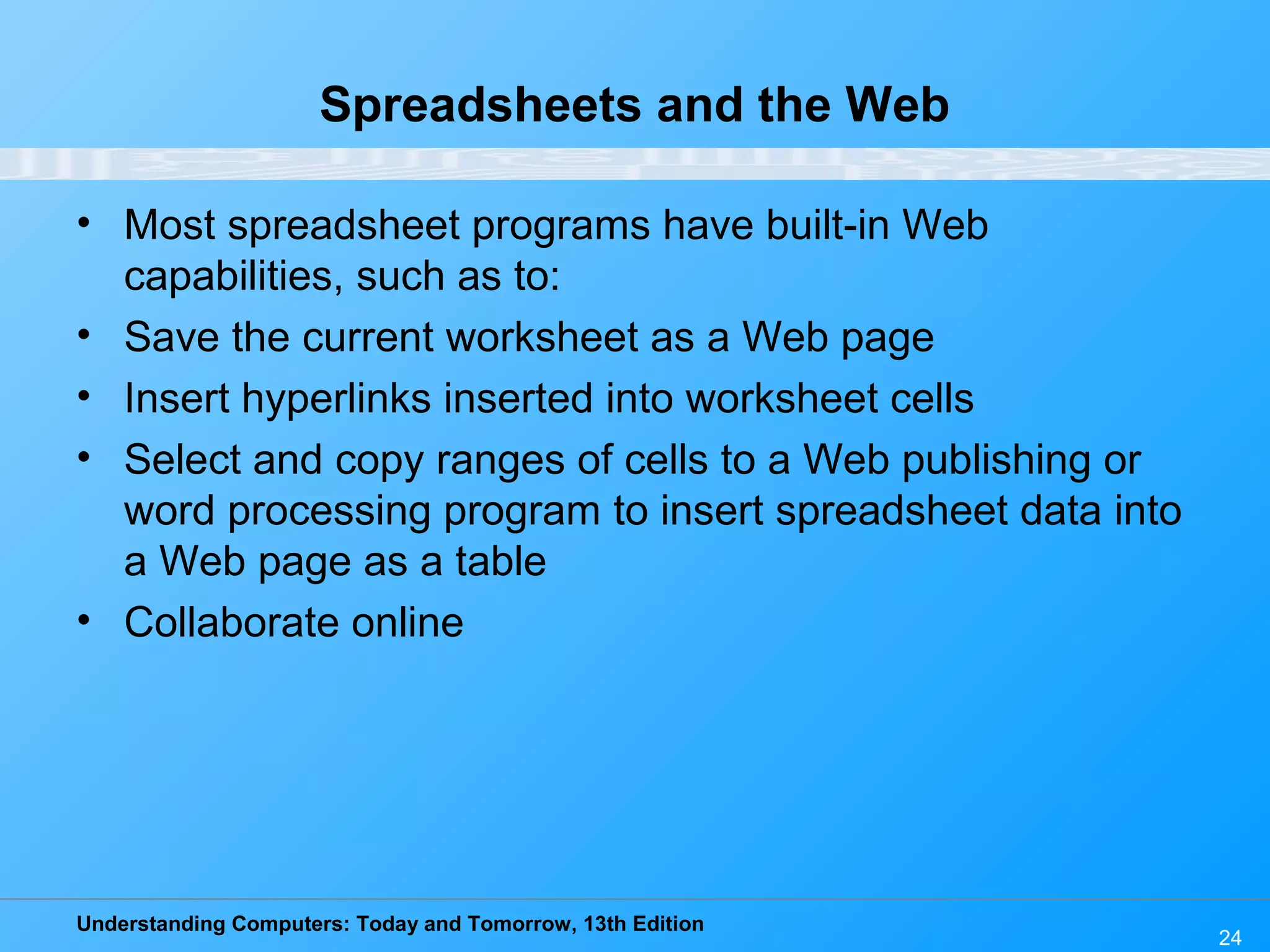 Spreadsheets and the Web

• Most spreadsheet programs have built-in Web capabilities, such as to:
• Save the current worksheet as a Web page
• Insert hyperlinks inserted into worksheet cells
• Select and copy ranges of cells to a Web publishing or word processing program to insert spreadsheet data into a Web page as a table
• Collaborate online

Understanding Computers: Today and Tomorrow, 13th Edition

24